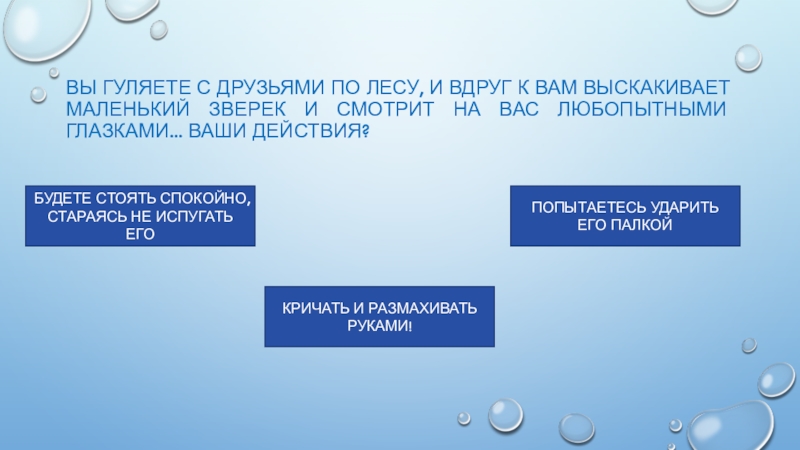 ВЫ ГУЛЯЕТЕ С ДРУЗЬЯМИ ПО ЛЕСУ, И ВДРУГ К ВАМ ВЫСКАКИВАЕТ МАЛЕНЬКИЙ ЗВЕРЕК И СМОТРИТ НА ВАС ЛЮБОПЫТНЫМИ ГЛАЗКАМИ… ВАШИ ДЕЙСТВИЯ?

БУДЕТЕ СТОЯТЬ СПОКОЙНО, СТАРАЯСЬ НЕ ИСПУГАТЬ ЕГО

ПОПЫТАЕТЕСЬ УДАРИТЬ ЕГО ПАЛКОЙ

КРИЧАТЬ И РАЗМАХИВАТЬ РУКАМИ!